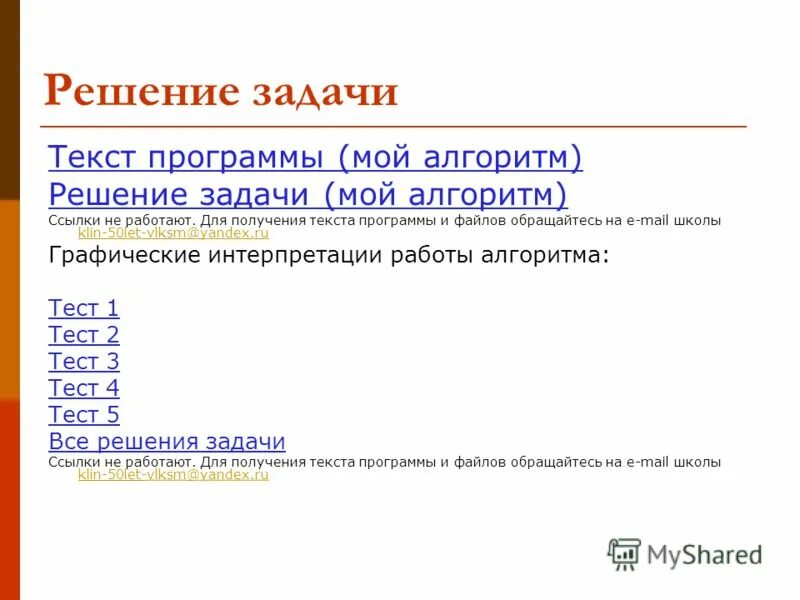 Решение задачи

Текст программы (мой алгоритм)
Решение задачи (мой алгоритм)
Ссылки не работают. Для получения текста программы и файлов обращайтесь на e-mail школы klin-50let-vlksm@yandex.ru

Графические интерпретации работы алгоритма:

Тест 1
Тест 2
Тест 3
Тест 4
Тест 5
Все решения задачи
Ссылки не работают. Для получения текста программы и файлов обращайтесь на e-mail школы klin-50let-vlksm@yandex.ru

MyShared